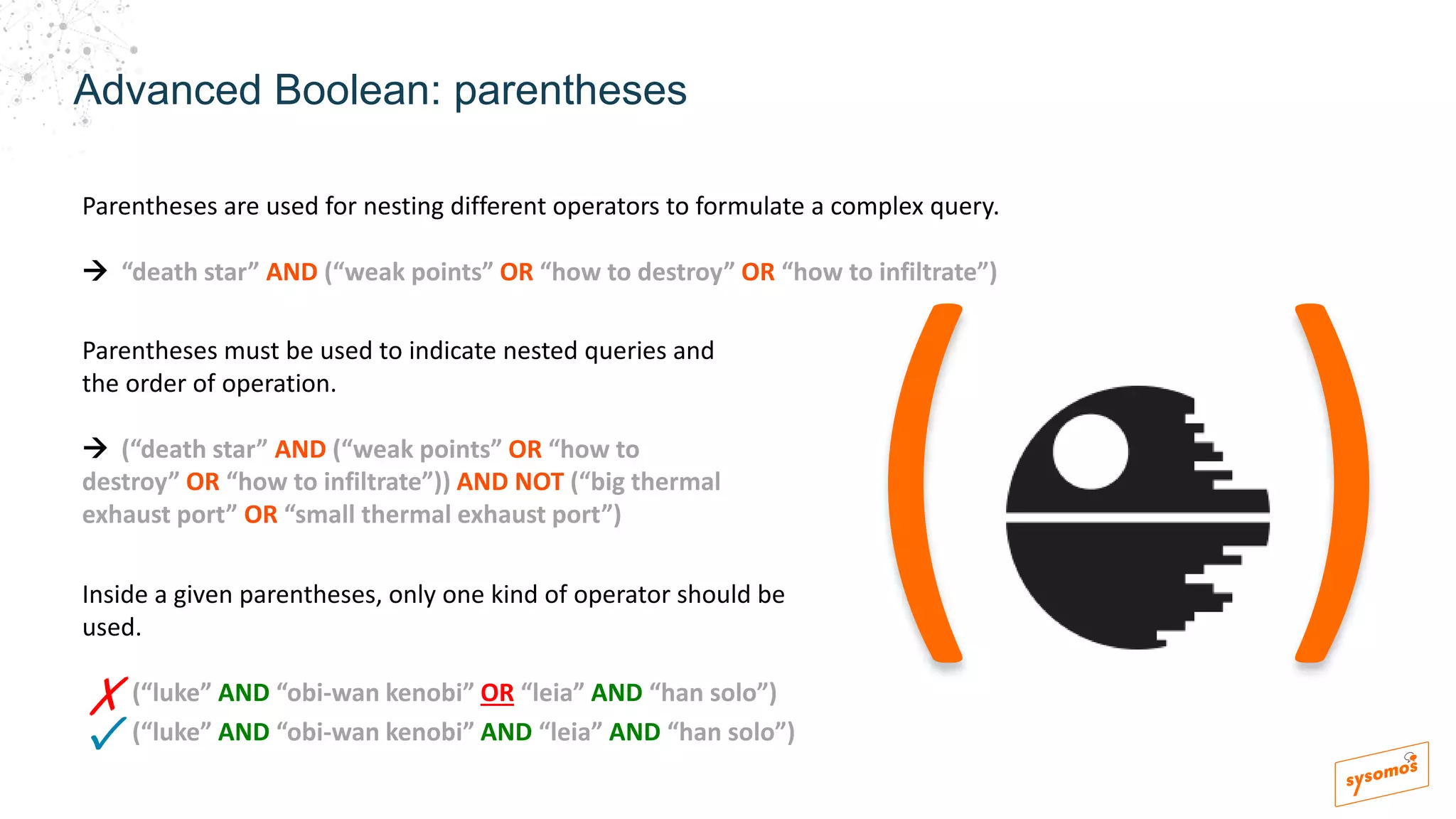 Advanced Boolean: parentheses

Parentheses are used for nesting different operators to formulate a complex query.

→ “death star” AND (“weak points” OR “how to destroy” OR “how to infiltrate”)

Parentheses must be used to indicate nested queries and the order of operation.

→ (“death star” AND (“weak points” OR “how to destroy” OR “how to infiltrate”)) AND NOT (“big thermal exhaust port” OR “small thermal exhaust port”)

Inside a given parentheses, only one kind of operator should be used.

✗ (“luke” AND “obi-wan kenobi” OR “leia” AND “han solo”)
✓ (“luke” AND “obi-wan kenobi” AND “leia” AND “han solo”)

sysomos